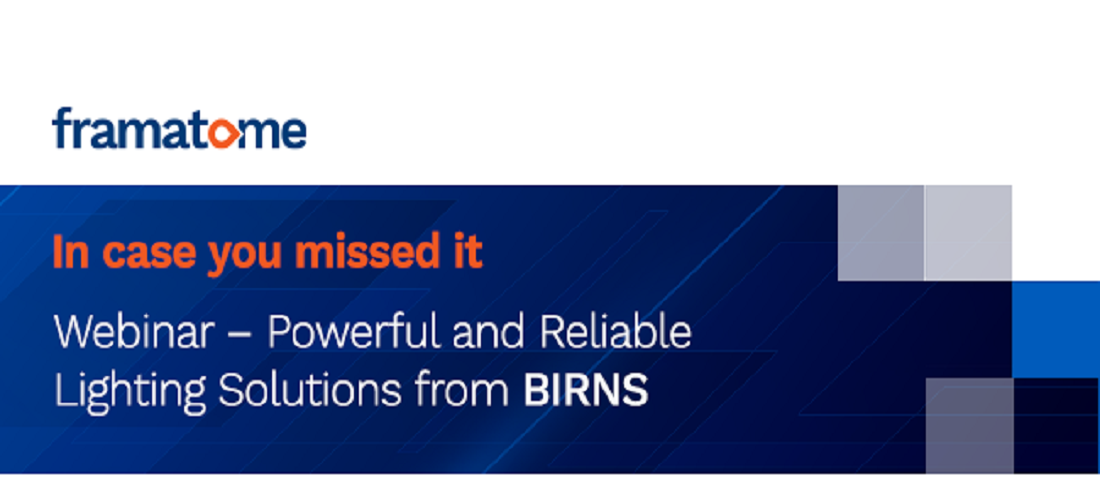 framatome

In case you missed it

Webinar – Powerful and Reliable Lighting Solutions from BIRNS